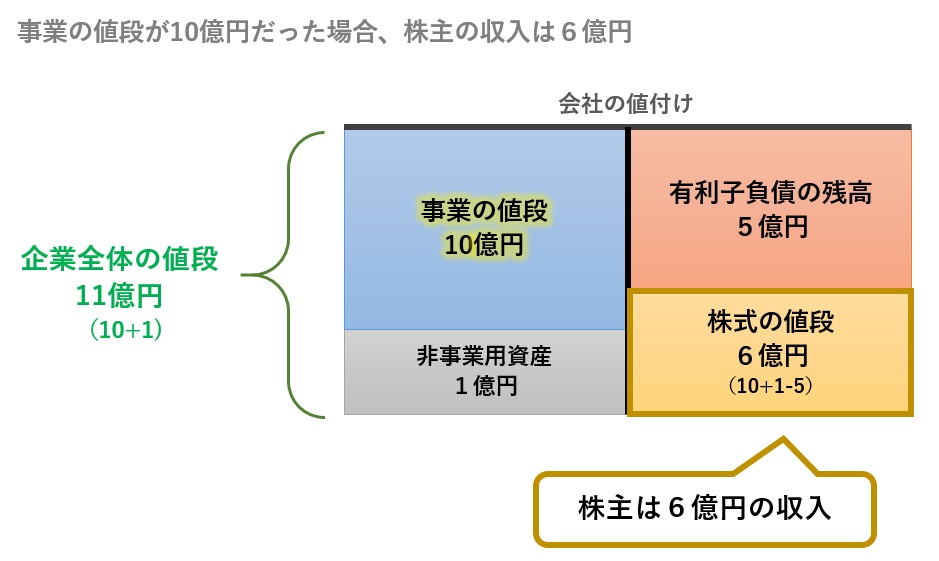 事業の値段が10億円だった場合、株主の収入は６億円

会社の値付け

企業全体の値段
11億円
（10+1）

事業の値段
10億円

非事業用資産
１億円

有利子負債の残高
５億円

株式の値段
６億円
（10+1-5）

株主は６億円の収入